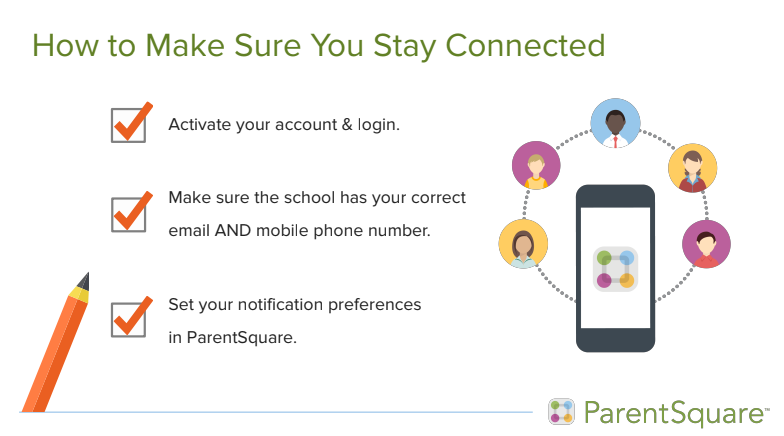 How to Make Sure You Stay Connected

Activate your account & login.

Make sure the school has your correct email AND mobile phone number.

Set your notification preferences in ParentSquare.

ParentSquare™